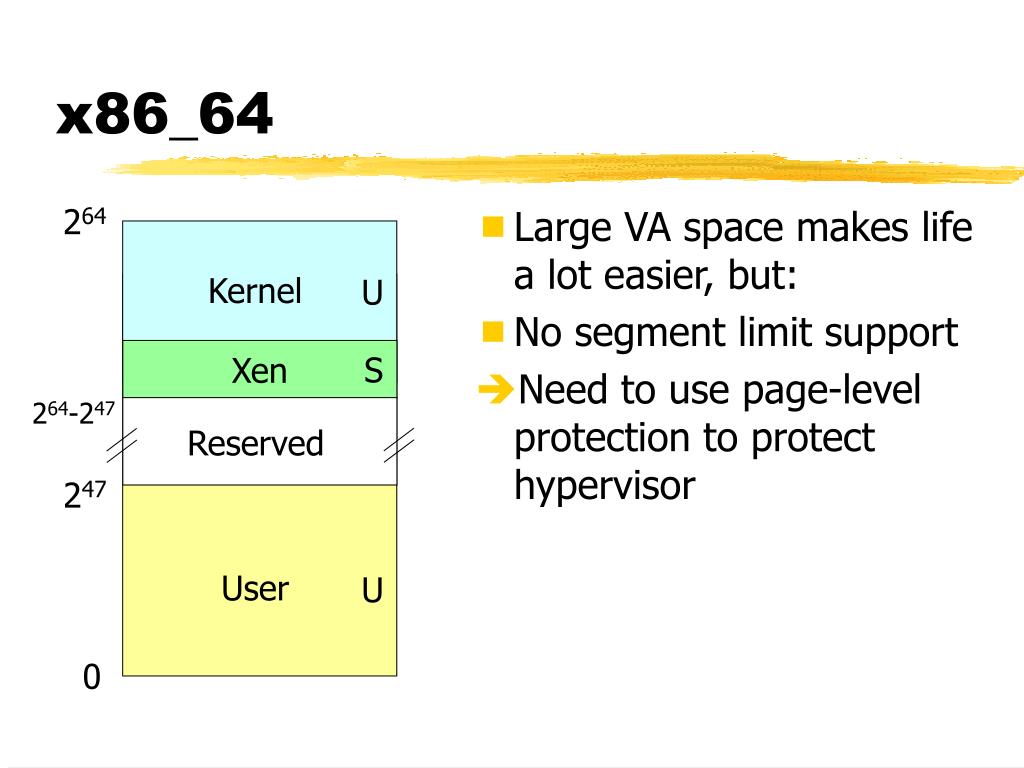 x86_64

$2^{64}$

Kernel U

Xen S

$2^{64}$-$2^{47}$

Reserved

$2^{47}$

User U

0

Large VA space makes life a lot easier, but:

No segment limit support

➔Need to use page-level protection to protect hypervisor